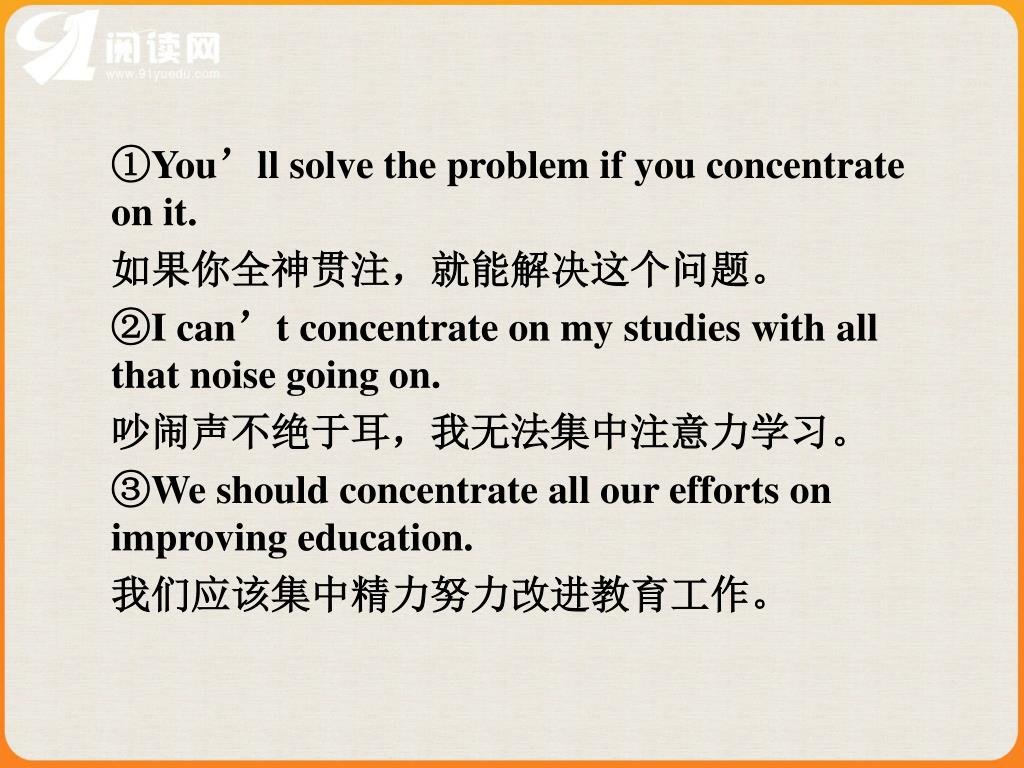 91阅读网
www.91yuedu.com

①You’ll solve the problem if you concentrate on it.

如果你全神贯注，就能解决这个问题。

②I can’t concentrate on my studies with all that noise going on.

吵闹声不绝于耳，我无法集中注意力学习。

③We should concentrate all our efforts on improving education.

我们应该集中精力努力改进教育工作。